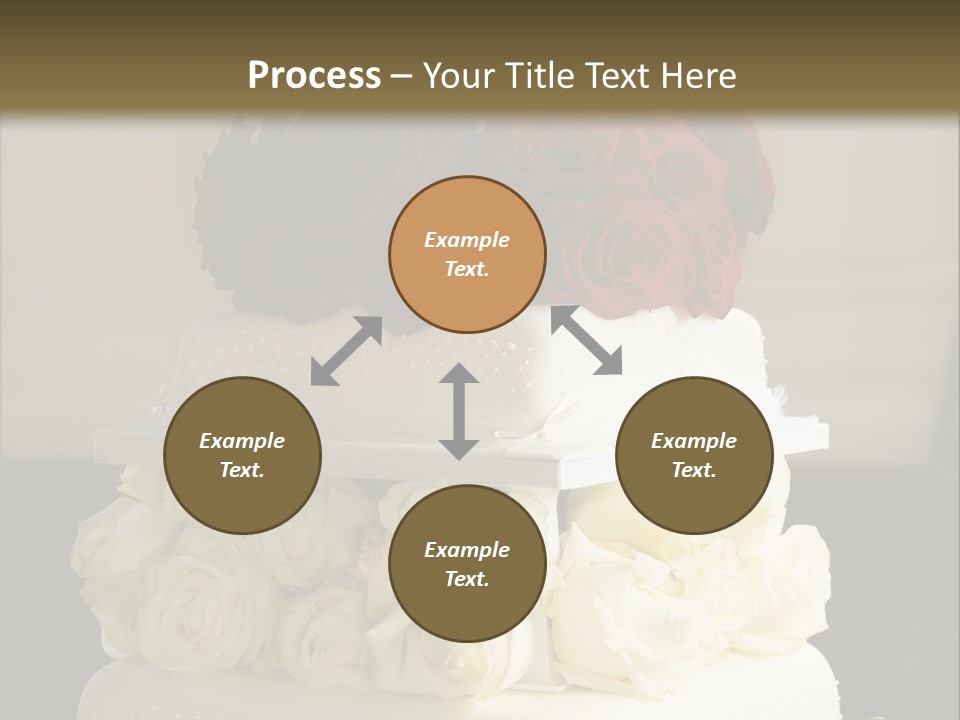 Process – Your Title Text Here

Example Text.

Example Text.

Example Text.

Example Text.